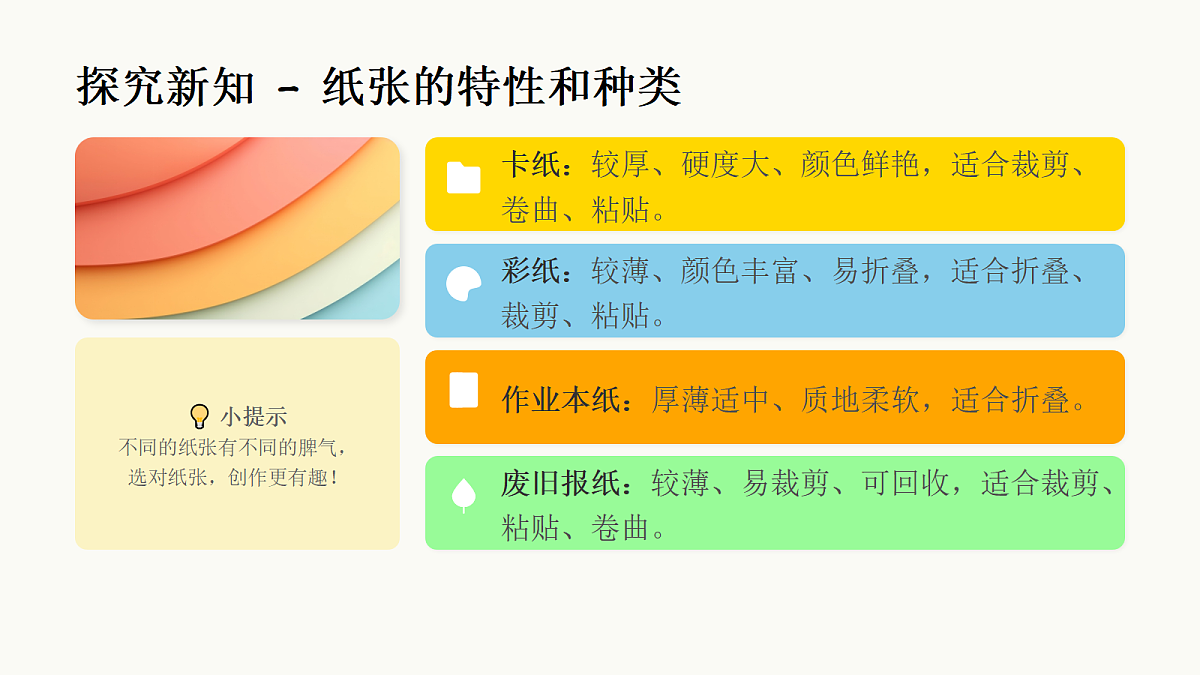 探究新知 - 纸张的特性和种类

小提示
不同的纸张有不同的脾气，选对纸张，创作更有趣！

卡纸：较厚、硬度大、颜色鲜艳，适合裁剪、卷曲、粘贴。

彩纸：较薄、颜色丰富、易折叠，适合折叠、裁剪、粘贴。

作业本纸：厚薄适中、质地柔软，适合折叠。

废旧报纸：较薄、易裁剪、可回收，适合裁剪、粘贴、卷曲。